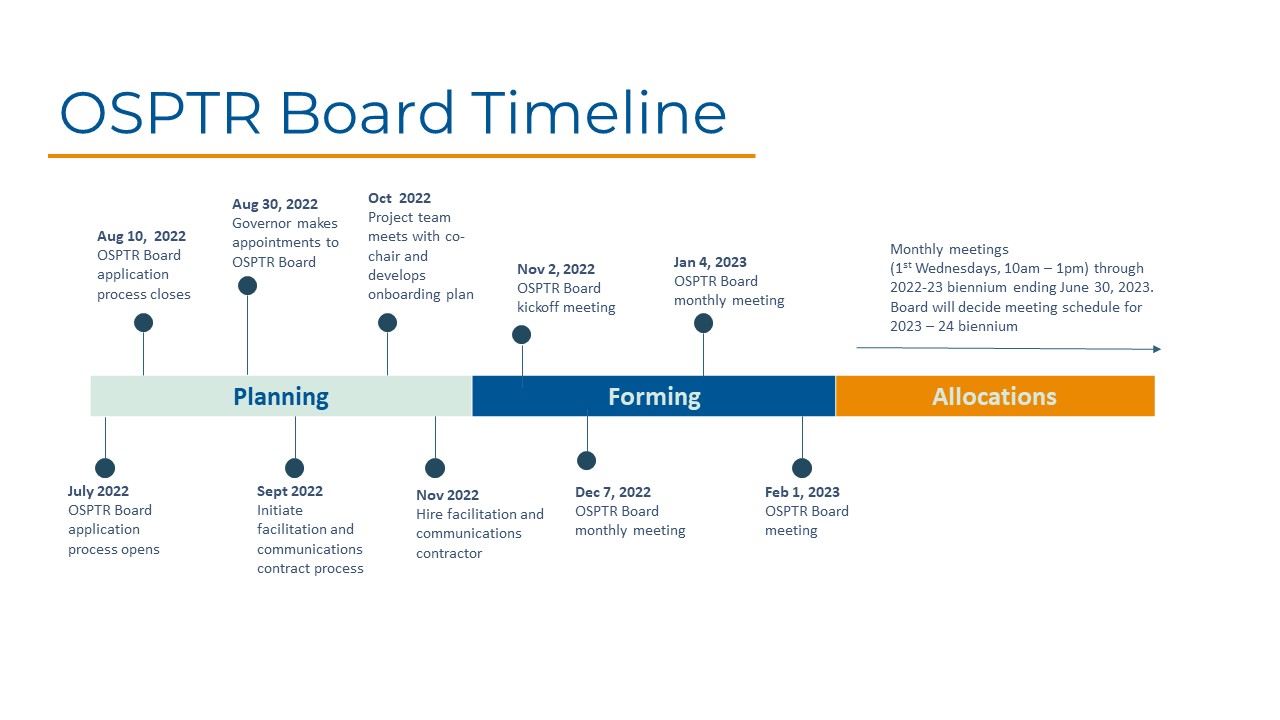 OSPTR Board Timeline

Aug 10, 2022
OSPTR Board application process closes

Aug 30, 2022
Governor makes appointments to OSPTR Board

Oct 2022
Project team meets with co-chair and develops onboarding plan

Nov 2, 2022
OSPTR Board kickoff meeting

Jan 4, 2023
OSPTR Board monthly meeting

Monthly meetings ($1^{st}$ Wednesdays, 10am – 1pm) through 2022-23 biennium ending June 30, 2023. Board will decide meeting schedule for 2023 – 24 biennium

Planning

Forming

Allocations

July 2022
OSPTR Board application process opens

Sept 2022
Initiate facilitation and communications contract process

Nov 2022
Hire facilitation and communications contractor

Dec 7, 2022
OSPTR Board monthly meeting

Feb 1, 2023
OSPTR Board meeting